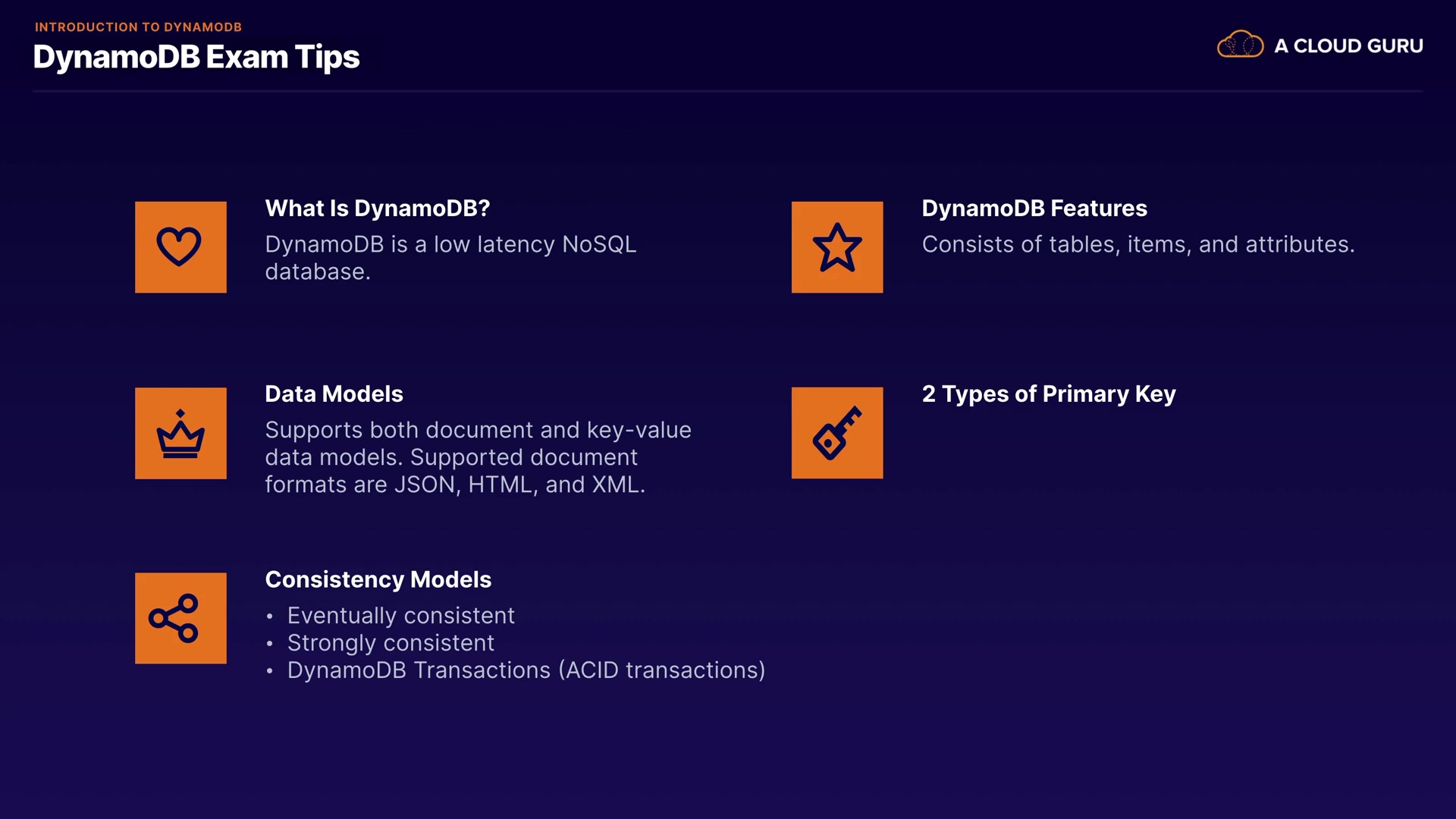 INTRODUCTION TO DYNAMODB

DynamoDB Exam Tips

A CLOUD GURU

What Is DynamoDB?

DynamoDB is a low latency NoSQL database.

Data Models

Supports both document and key-value data models. Supported document formats are JSON, HTML, and XML.

Consistency Models

• Eventually consistent
• Strongly consistent
• DynamoDB Transactions (ACID transactions)

DynamoDB Features

Consists of tables, items, and attributes.

2 Types of Primary Key